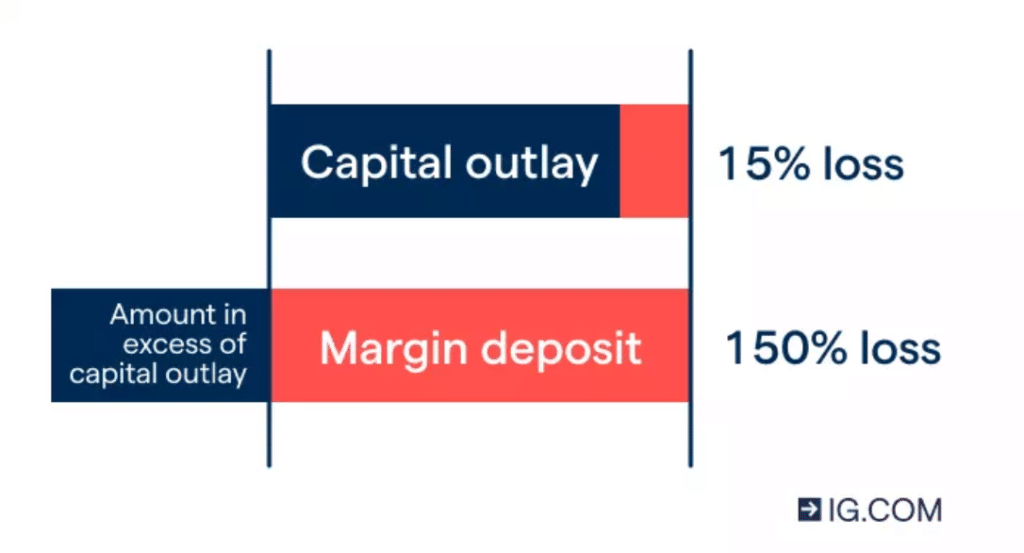 Capital outlay

15% loss

Amount in excess of capital outlay

Margin deposit

150% loss

IG.COM